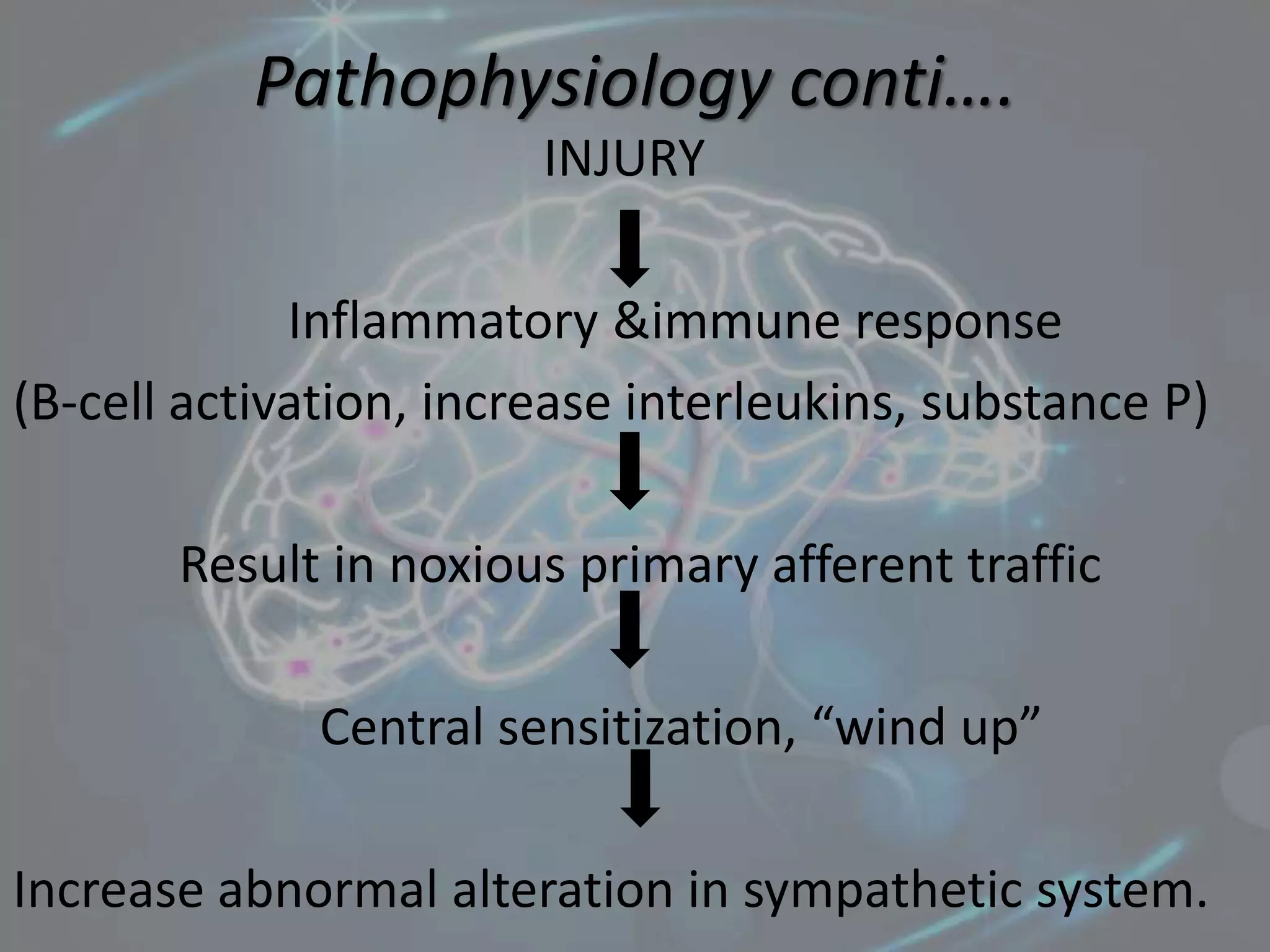 Pathophysiology conti….

INJURY

Inflammatory &immune response

(B-cell activation, increase interleukins, substance P)

Result in noxious primary afferent traffic

Central sensitization, “wind up”

Increase abnormal alteration in sympathetic system.